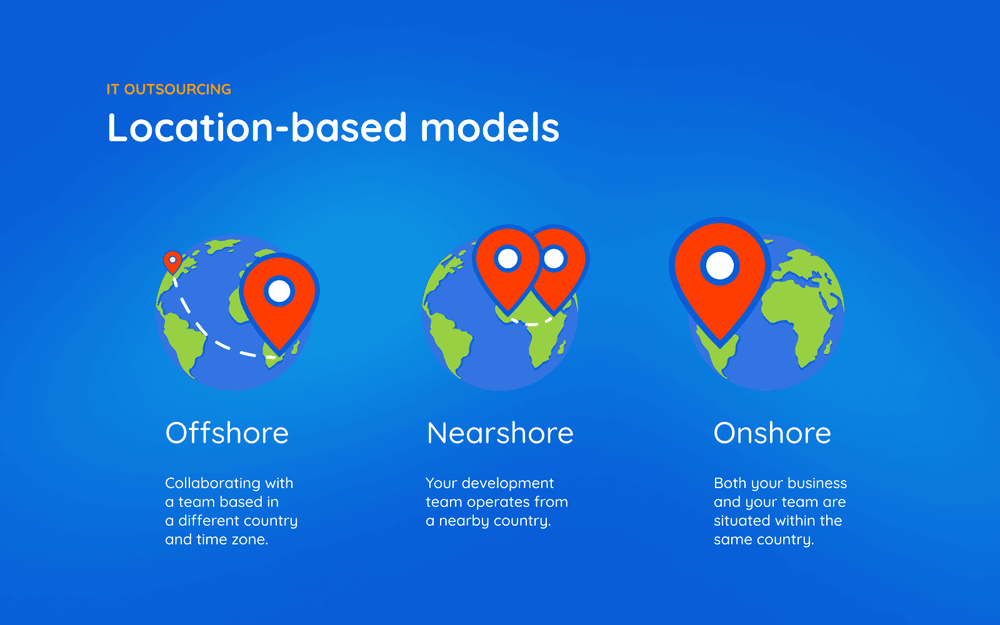 IT OUTSOURCING

Location-based models

Offshore

Collaborating with a team based in a different country and time zone.

Nearshore

Your development team operates from a nearby country.

Onshore

Both your business and your team are situated within the same country.